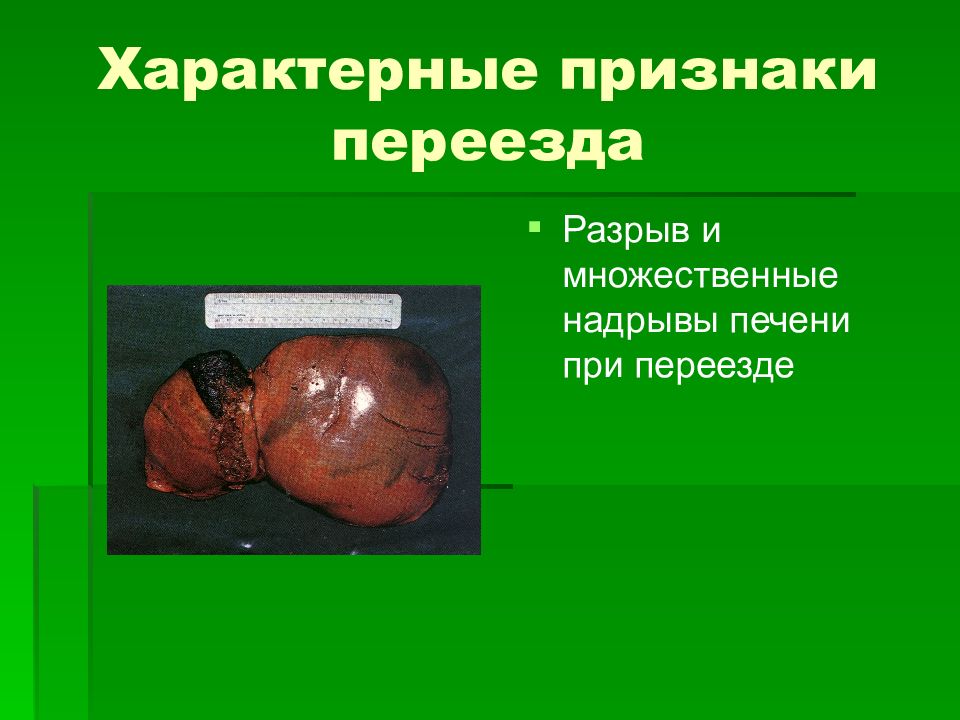 Характерные признаки переезда

Разрыв и множественные надрывы печени при переезде